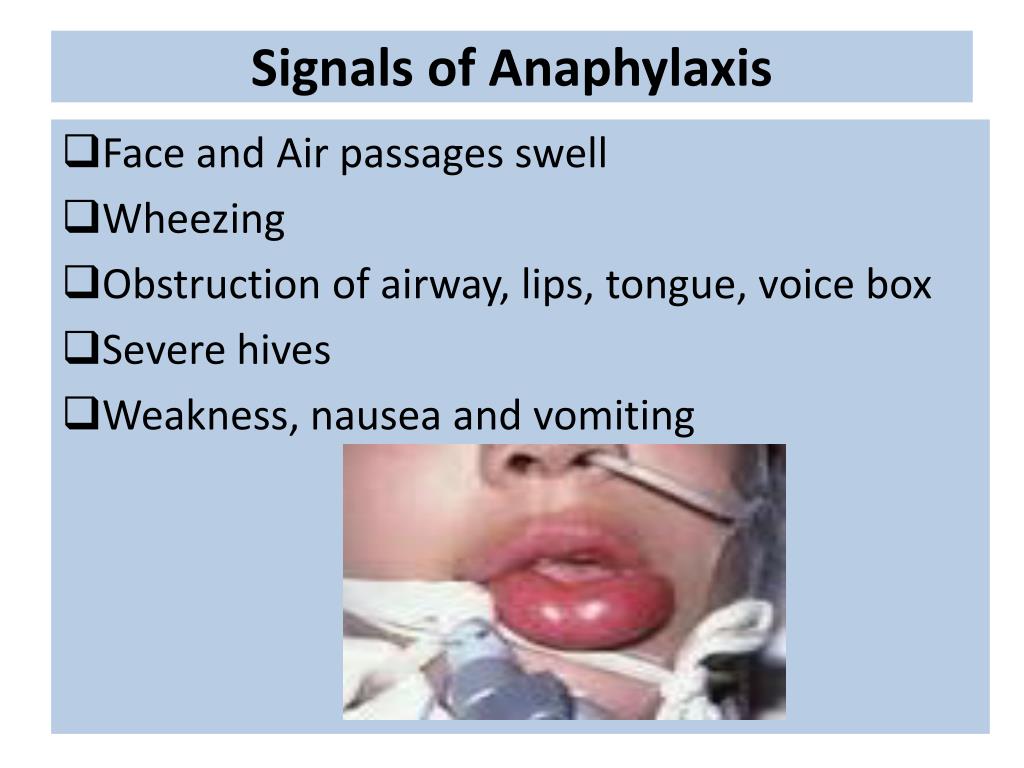 Signals of Anaphylaxis

❑Face and Air passages swell

❑Wheezing

❑Obstruction of airway, lips, tongue, voice box

❑Severe hives

❑Weakness, nausea and vomiting